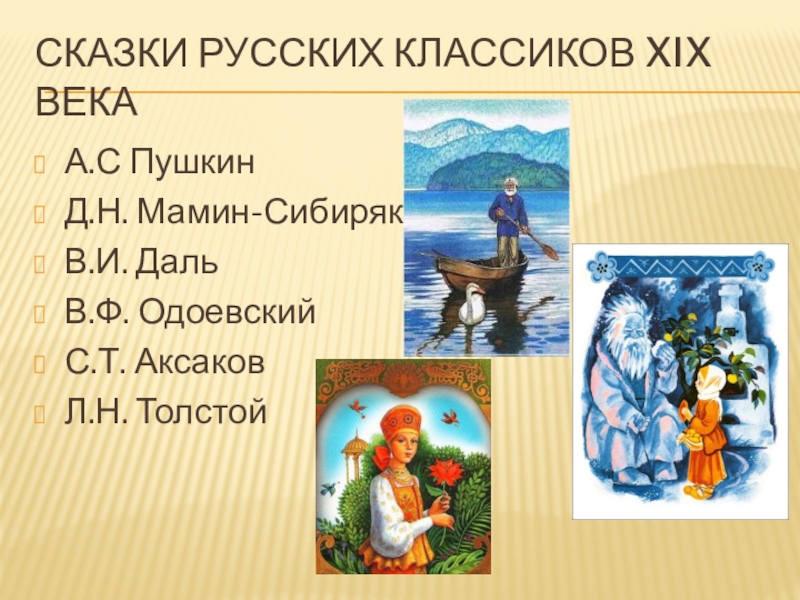 СКАЗКИ РУССКИХ КЛАССИКОВ XIX ВЕКА

А.С Пушкин
Д.Н. Мамин-Сибиряк
В.И. Даль
В.Ф. Одоевский
С.Т. Аксаков
Л.Н. Толстой